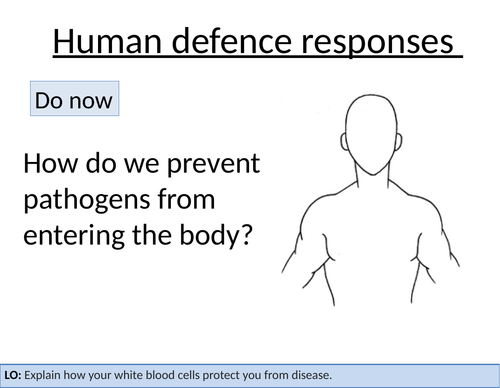 Human defence responses

Do now

How do we prevent pathogens from entering the body?

LO: Explain how your white blood cells protect you from disease.